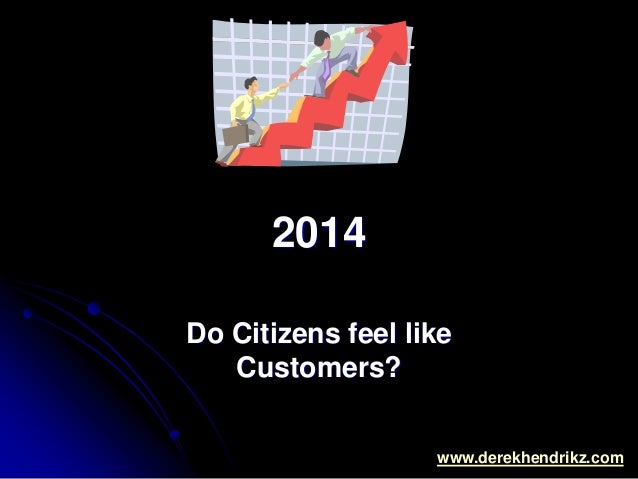 2014

Do Citizens feel like Customers?

www.derekhendrikz.com